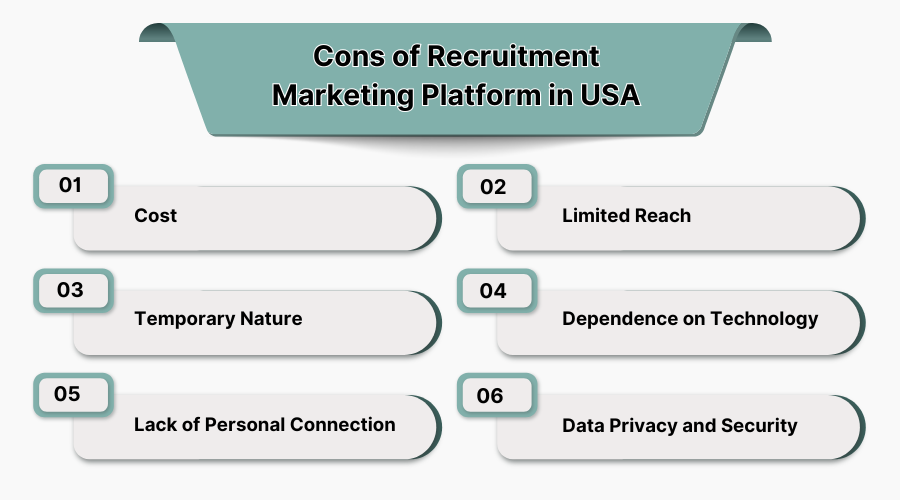 Cons of Recruitment Marketing Platform in USA

01
Cost

02
Limited Reach

03
Temporary Nature

04
Dependence on Technology

05
Lack of Personal Connection

06
Data Privacy and Security